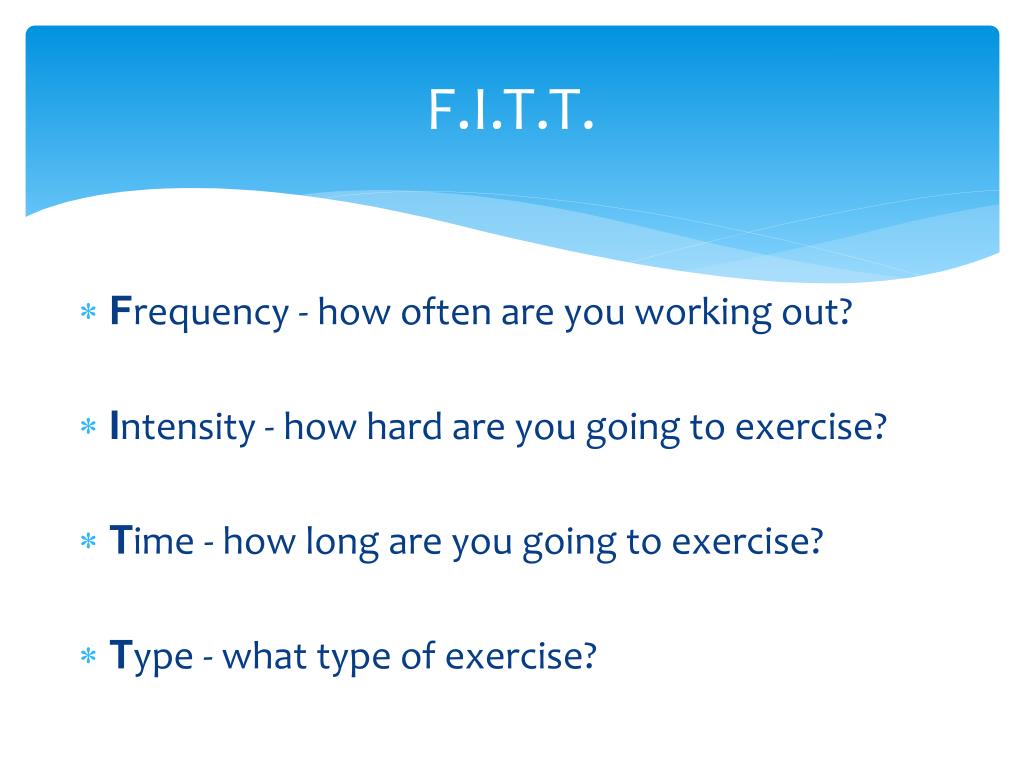 F.I.T.T.

* Frequency - how often are you working out?

* Intensity - how hard are you going to exercise?

* Time - how long are you going to exercise?

* Type - what type of exercise?